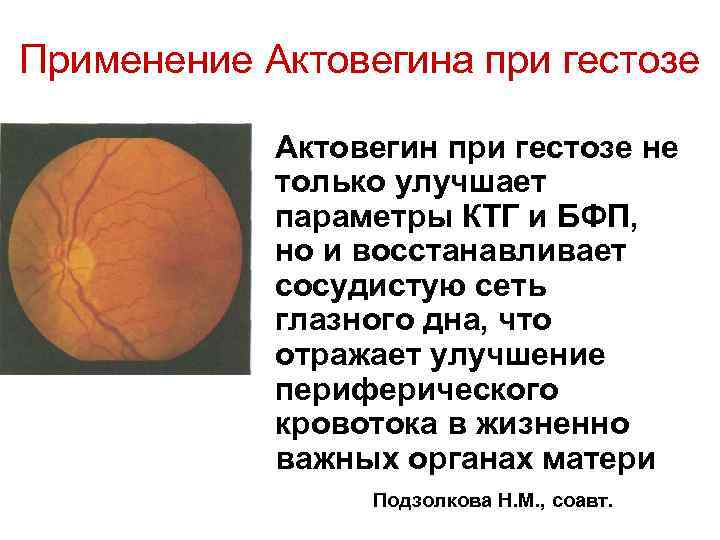 Применение Актовегина при гестозе

Актовегин при гестозе не только улучшает параметры КТГ и БФП, но и восстанавливает сосудистую сеть глазного дна, что отражает улучшение периферического кровотока в жизненно важных органах матери

Подзолкова Н.М., соавт.